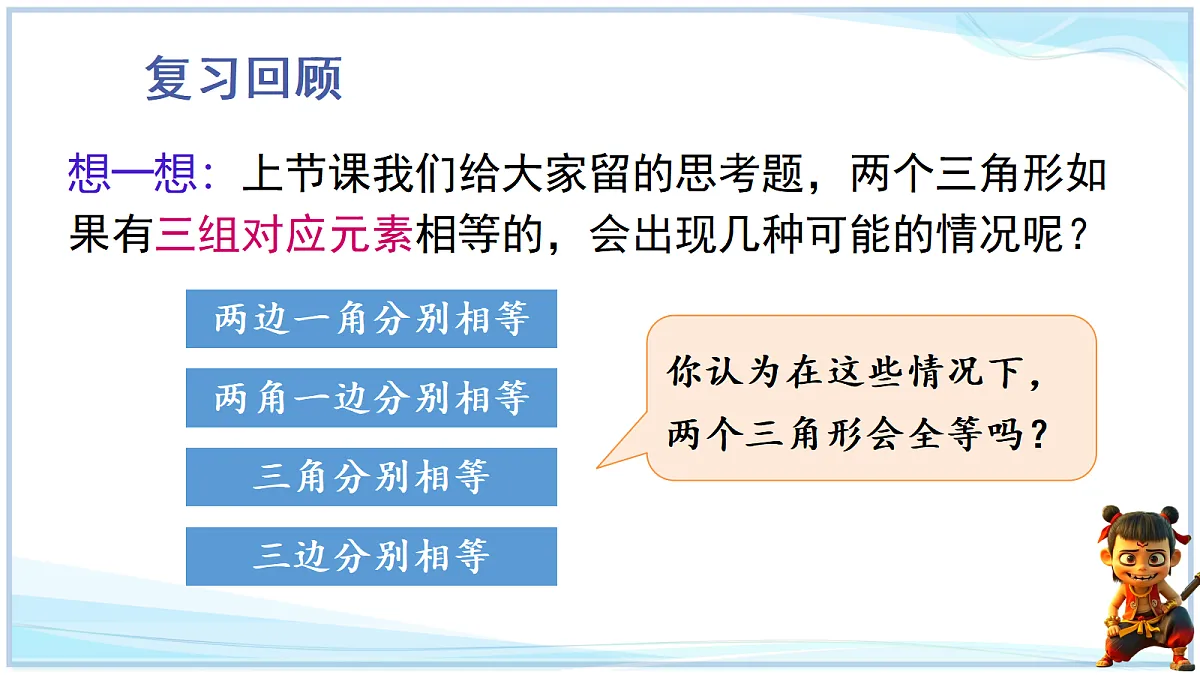 复习回顾

想一想：上节课我们给大家留的思考题，两个三角形如果有三组对应元素相等的，会出现几种可能的情况呢？

两边一角分别相等

两角一边分别相等

三角分别相等

三边分别相等

你认为在这些情况下，两个三角形会全等吗？